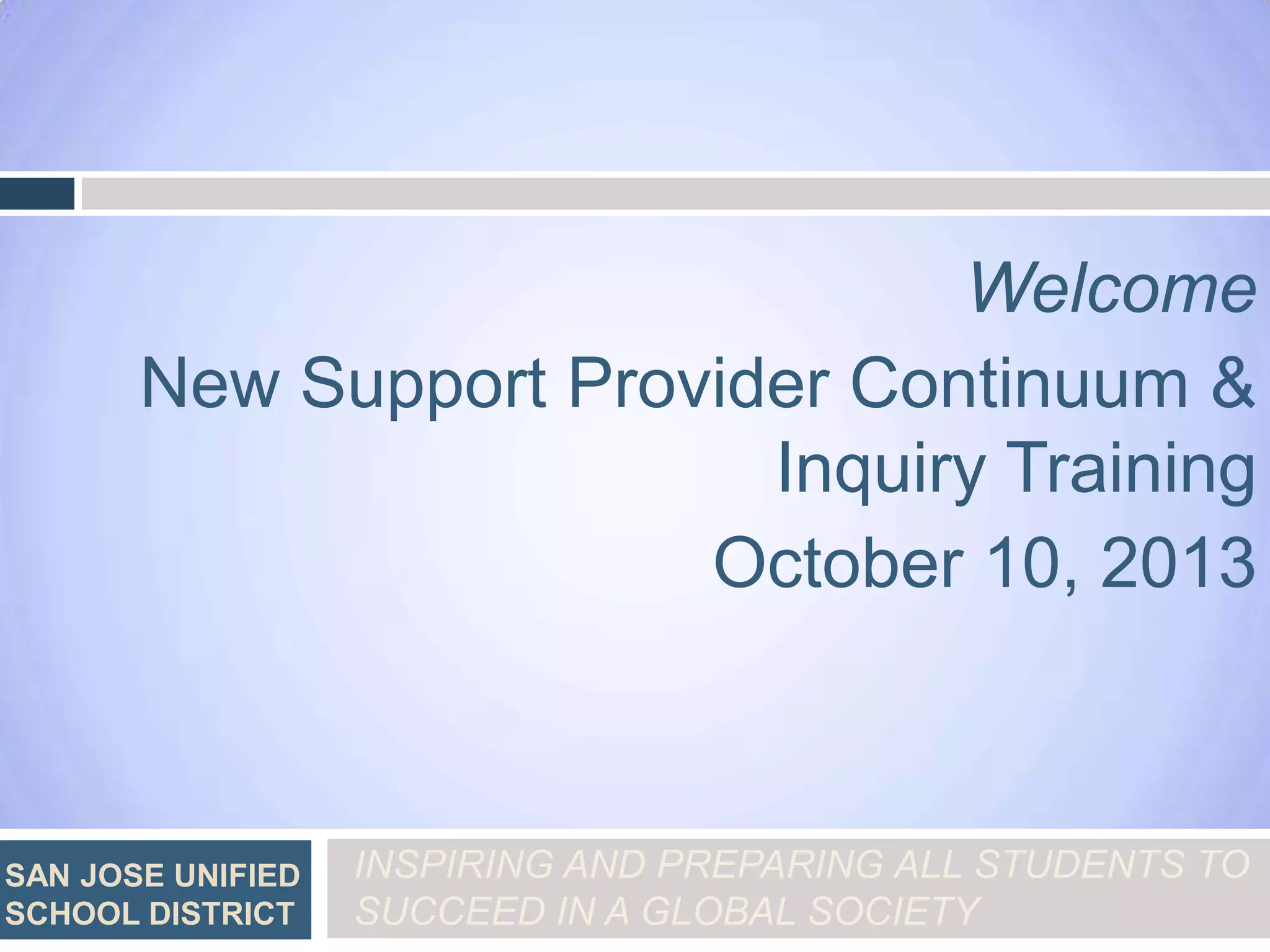 Welcome

New Support Provider Continuum & Inquiry Training

October 10, 2013

SAN JOSE UNIFIED SCHOOL DISTRICT

INSPIRING AND PREPARING ALL STUDENTS TO SUCCEED IN A GLOBAL SOCIETY